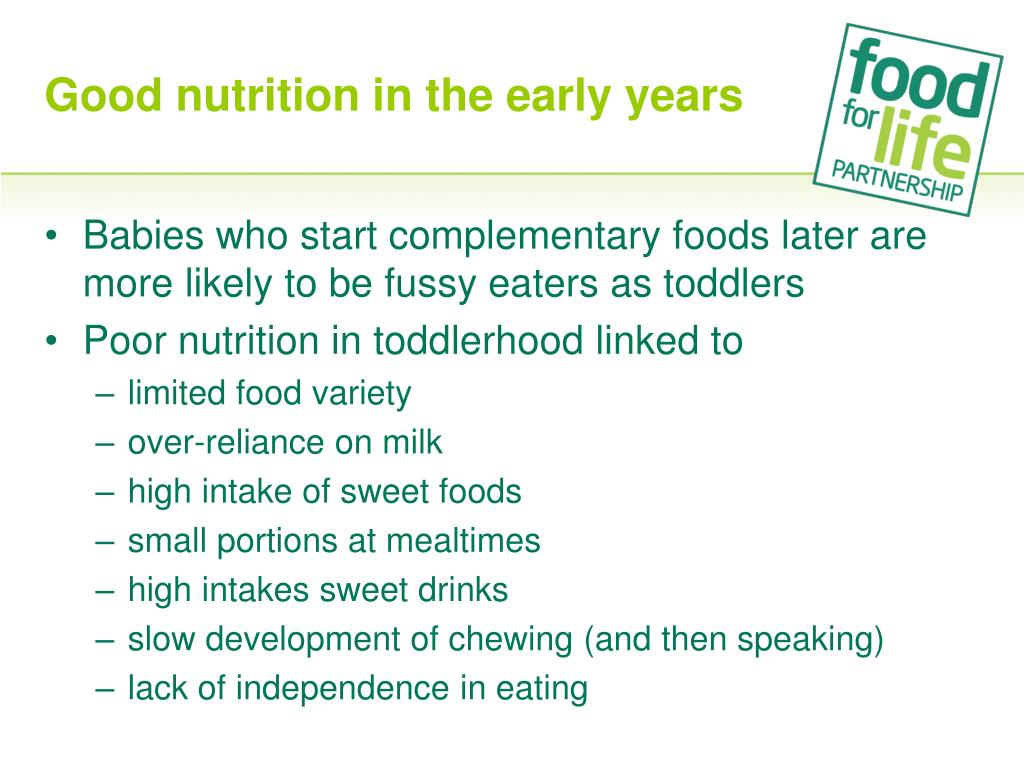 Good nutrition in the early years

food for life PARTNERSHIP

• Babies who start complementary foods later are more likely to be fussy eaters as toddlers
• Poor nutrition in toddlerhood linked to
– limited food variety
– over-reliance on milk
– high intake of sweet foods
– small portions at mealtimes
– high intakes sweet drinks
– slow development of chewing (and then speaking)
– lack of independence in eating